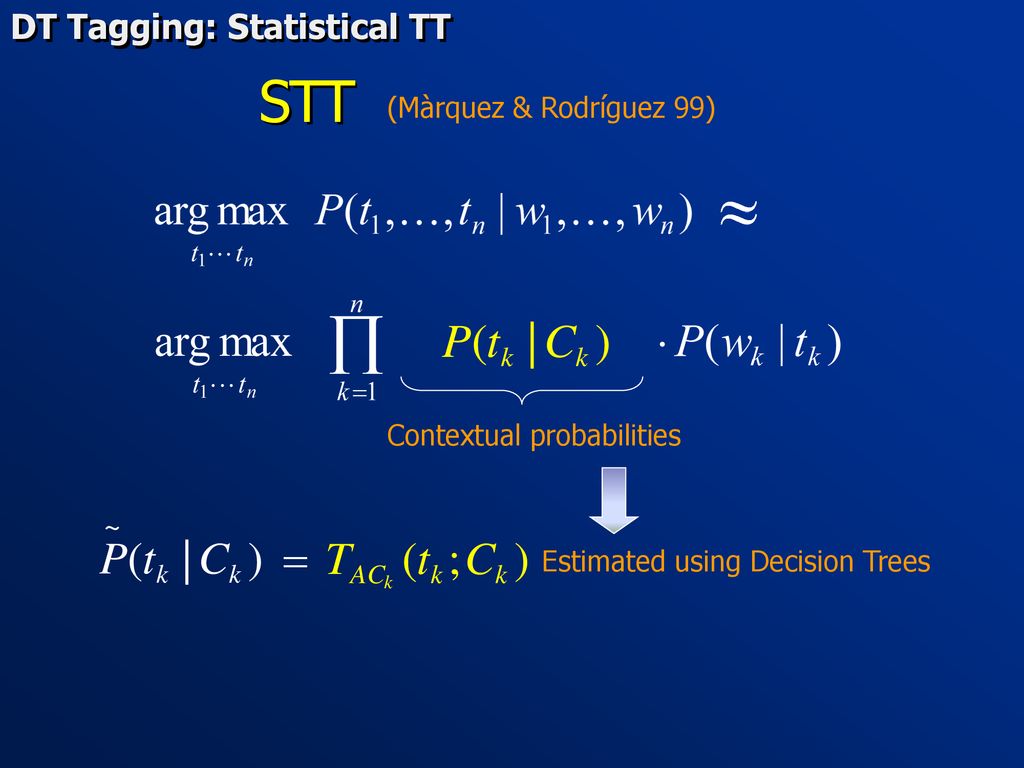 DT Tagging: Statistical TT

STT (Màrquez & Rodríguez 99)

$\arg\max_{t_1 \cdots t_n} P(t_1, \ldots, t_n \mid w_1, \ldots, w_n) \approx$

$\arg\max_{t_1 \cdots t_n} \prod_{k=1}^{n} P(t_k \mid C_k) \cdot P(w_k \mid t_k)$

Contextual probabilities

$\tilde{P}(t_k \mid C_k) = T_{AC_k}(t_k ; C_k)$ Estimated using Decision Trees